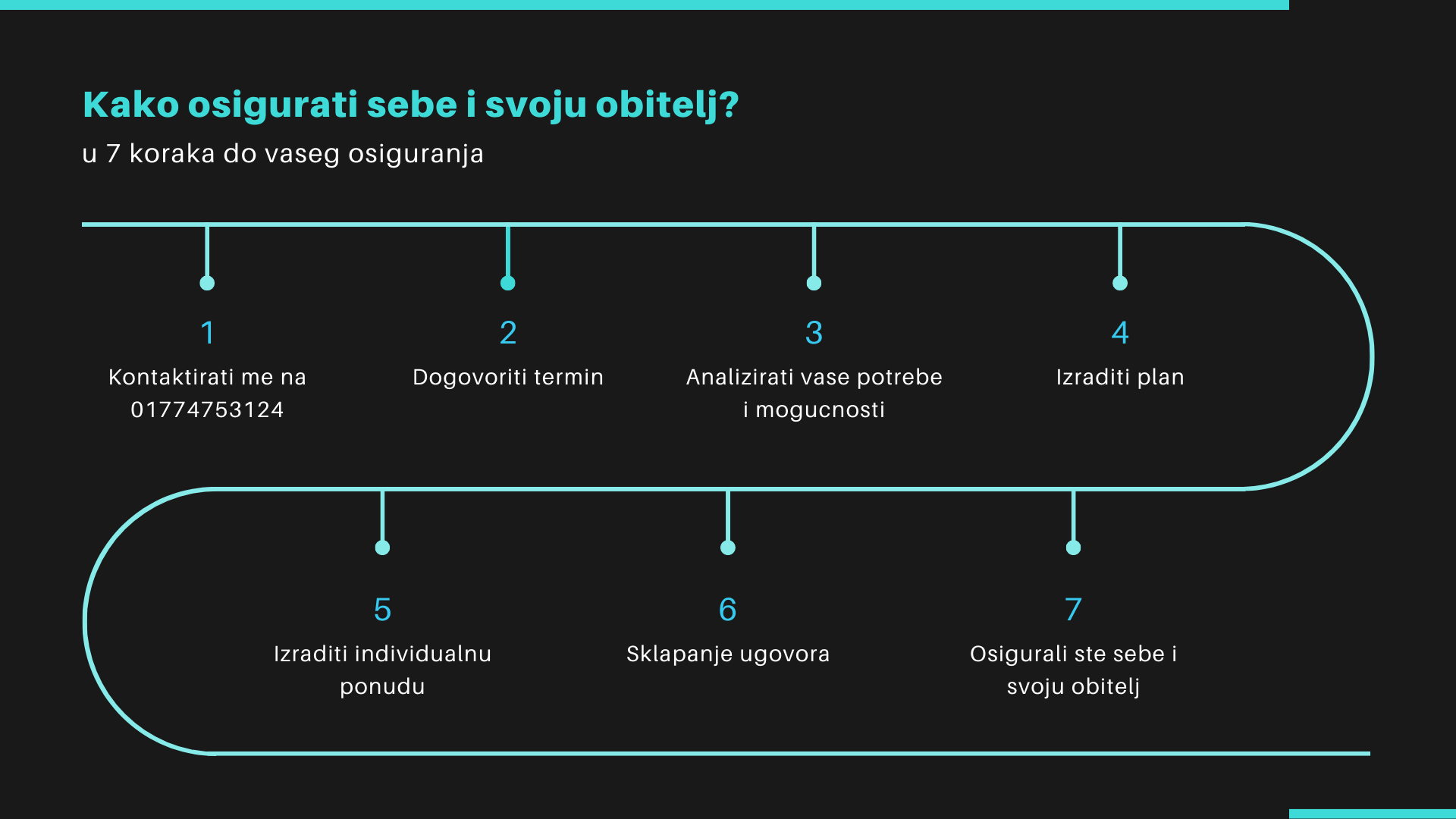 Kako osigurati sebe i svoju obitelj?
u 7 koraka do vaseg osiguranja

1
Kontaktirati me na 01774753124

2
Dogovoriti termin

3
Analizirati vase potrebe i mogucnosti

4
Izraditi plan

5
Izraditi individualnu ponudu

6
Sklapanje ugovora

7
Osigurali ste sebe i svoju obitelj